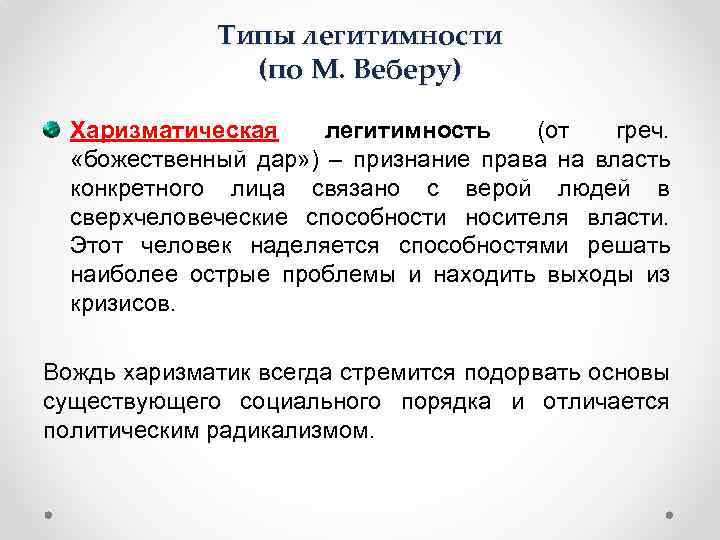 Типы легитимности
(по М. Веберу)

Харизматическая легитимность (от греч. «божественный дар») – признание права на власть конкретного лица связано с верой людей в сверхчеловеческие способности носителя власти. Этот человек наделяется способностями решать наиболее острые проблемы и находить выходы из кризисов.

Вождь харизматик всегда стремится подорвать основы существующего социального порядка и отличается политическим радикализмом.